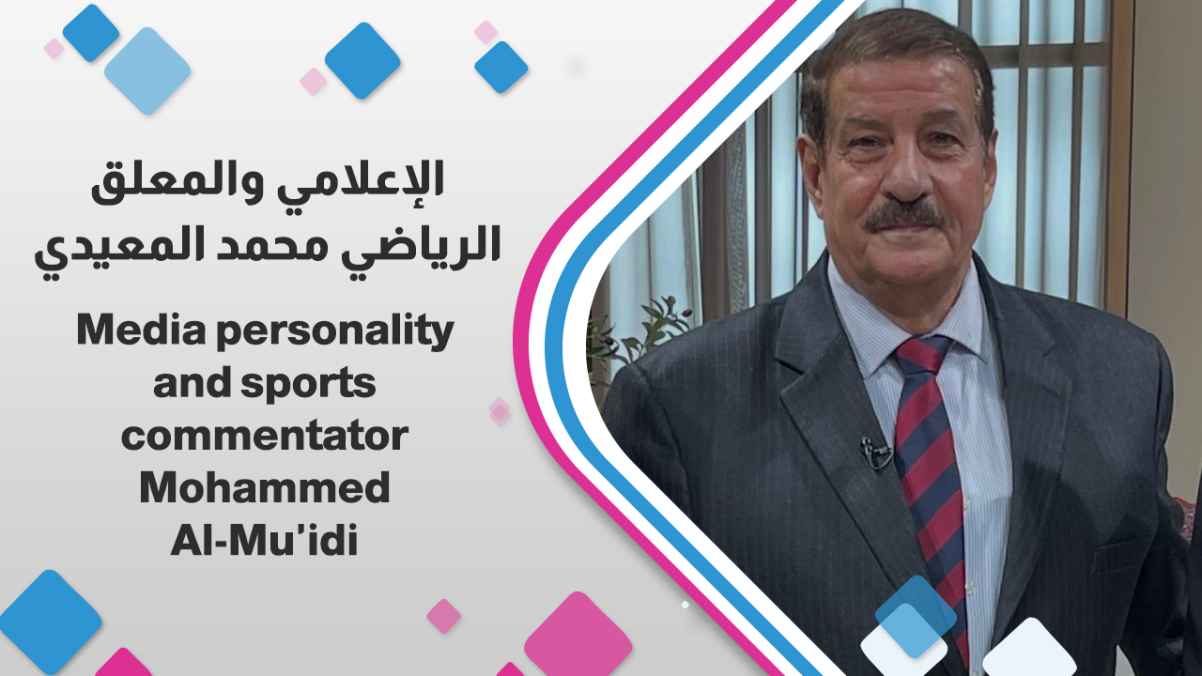 الإعلامي والمعلق الرياضي محمد المعيدي

Media personality and sports commentator Mohammed Al-Mu'idi